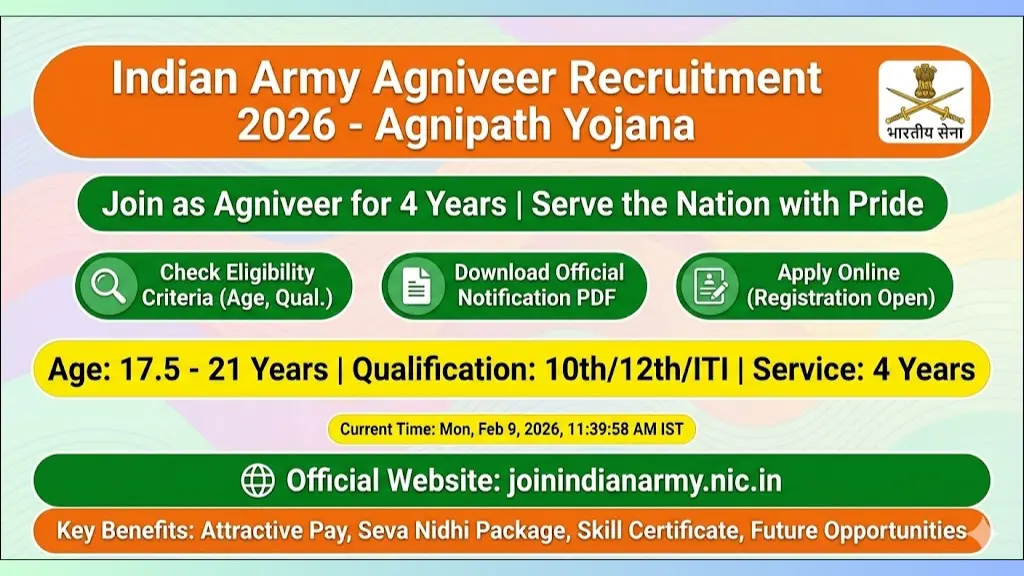 Indian Army Agniveer Recruitment 2026 - Agnipath Yojana

भारतीय सेना

Join as Agniveer for 4 Years | Serve the Nation with Pride

Check Eligibility Criteria (Age, Qual.)

Download Official Notification PDF

Apply Online (Registration Open)

Age: 17.5 - 21 Years | Qualification: 10th/12th/ITI | Service: 4 Years

Current Time: Mon, Feb 9, 2026, 11:39:58 AM IST

Official Website: joinindianarmy.nic.in

Key Benefits: Attractive Pay, Seva Nidhi Package, Skill Certificate, Future Opportunities